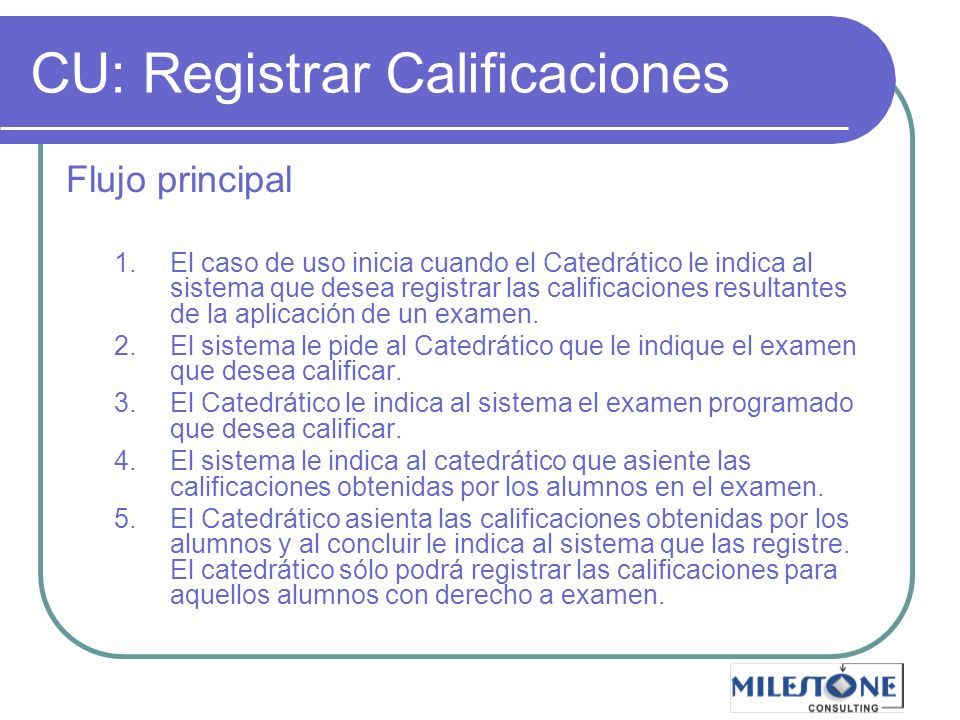 CU: Registrar Calificaciones

Flujo principal

1. El caso de uso inicia cuando el Catedrático le indica al sistema que desea registrar las calificaciones resultantes de la aplicación de un examen.
2. El sistema le pide al Catedrático que le indique el examen que desea calificar.
3. El Catedrático le indica al sistema el examen programado que desea calificar.
4. El sistema le indica al catedrático que asiente las calificaciones obtenidas por los alumnos en el examen.
5. El Catedrático asienta las calificaciones obtenidas por los alumnos y al concluir le indica al sistema que las registre. El catedrático sólo podrá registrar las calificaciones para aquellos alumnos con derecho a examen.

MILESTONE CONSULTING